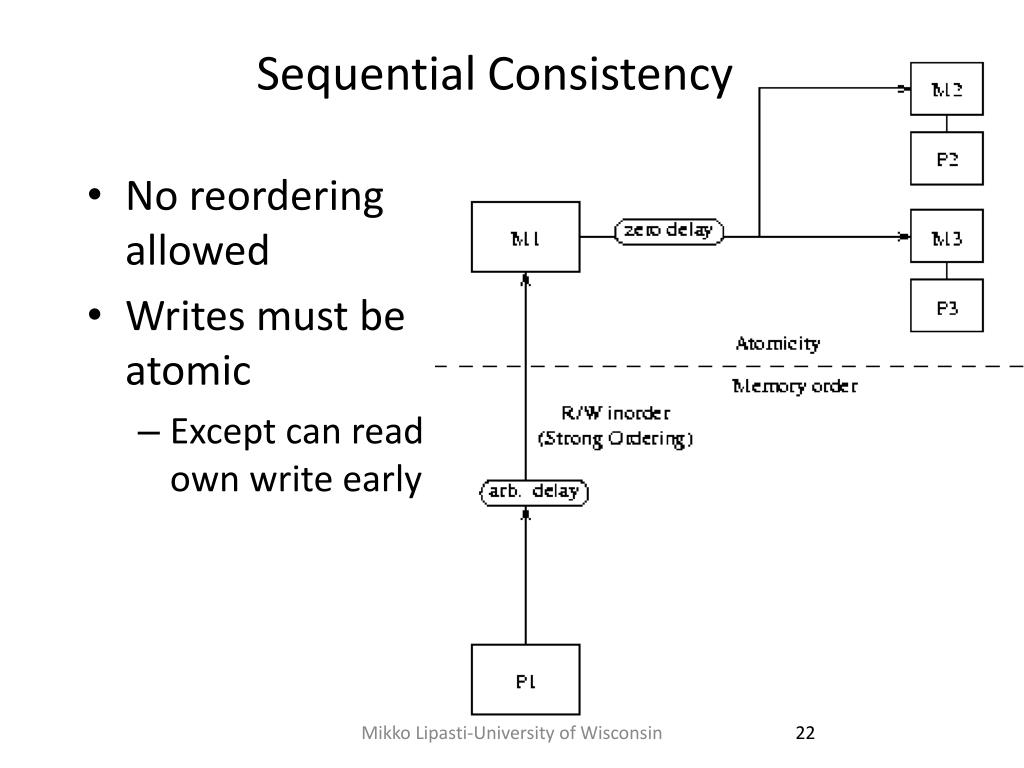 Sequential Consistency

• No reordering allowed
• Writes must be atomic
– Except can read own write early

M2

P2

M1

zero delay

M3

P3

Atomicity

Memory order

R/W inorder
(Strong Ordering)

arb. delay

P1

Mikko Lipasti-University of Wisconsin

22